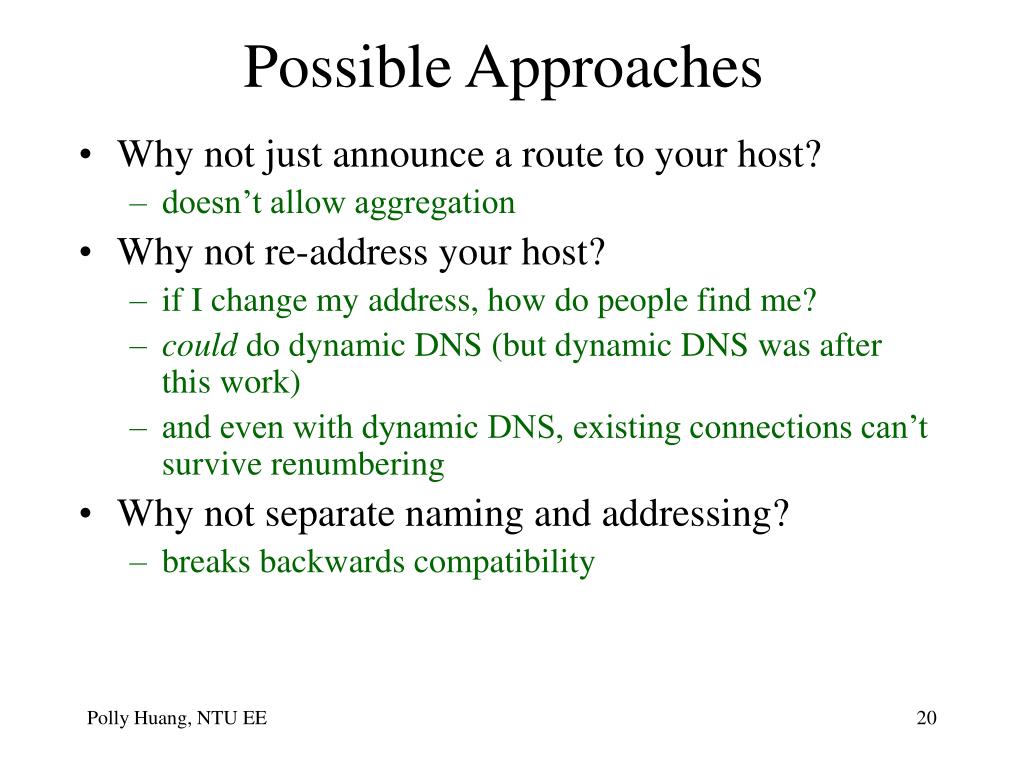 Possible Approaches

• Why not just announce a route to your host?
– doesn’t allow aggregation
• Why not re-address your host?
– if I change my address, how do people find me?
– could do dynamic DNS (but dynamic DNS was after this work)
– and even with dynamic DNS, existing connections can’t survive renumbering
• Why not separate naming and addressing?
– breaks backwards compatibility

Polly Huang, NTU EE

20